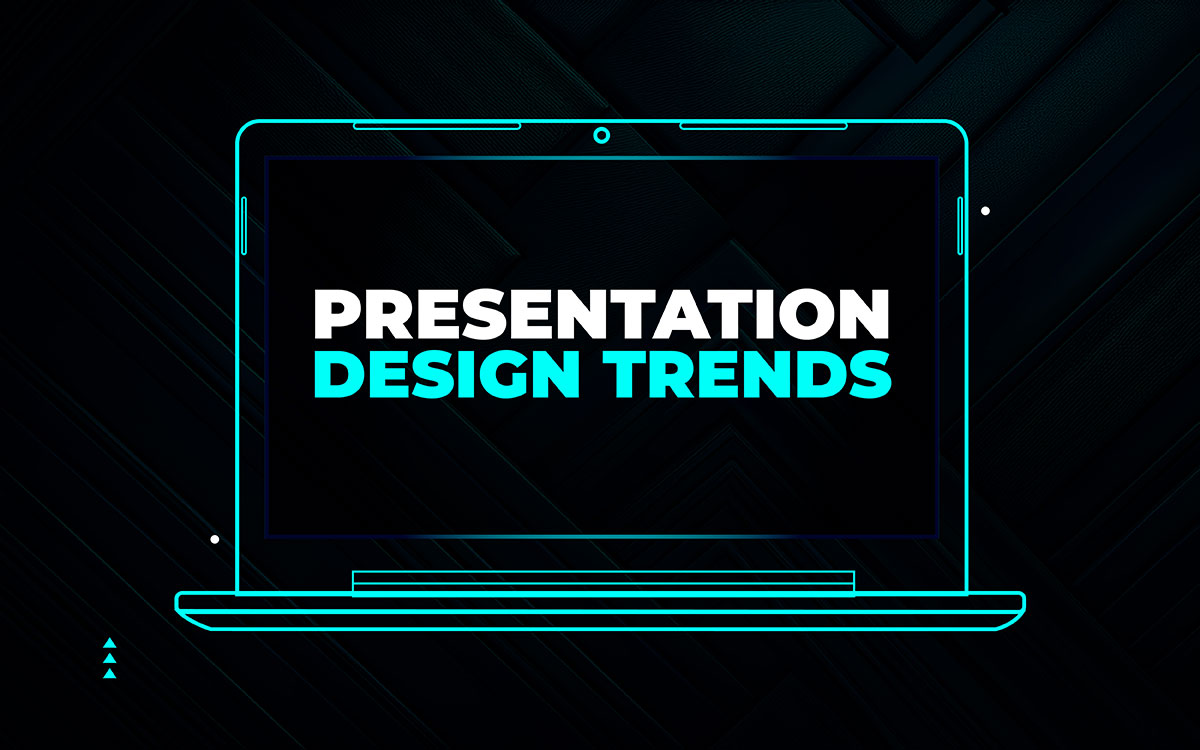 PRESENTATION
DESIGN TRENDS